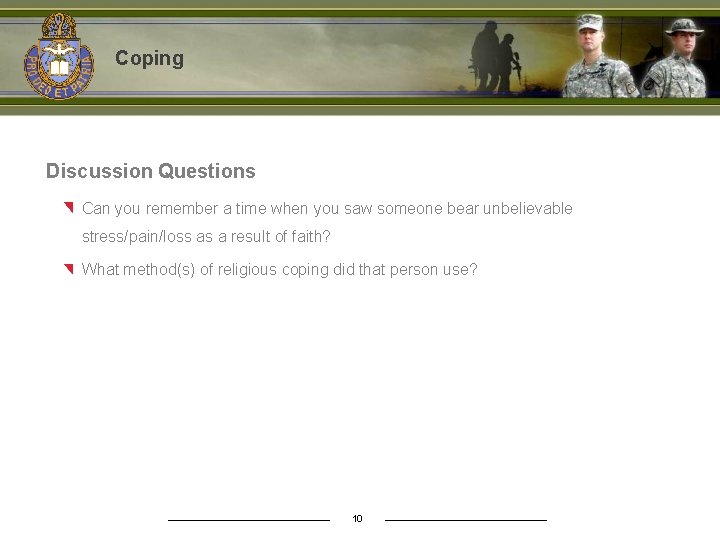 PRO DEO ET PATRIA

Coping

Discussion Questions

Can you remember a time when you saw someone bear unbelievable stress/pain/loss as a result of faith?

What method(s) of religious coping did that person use?

10